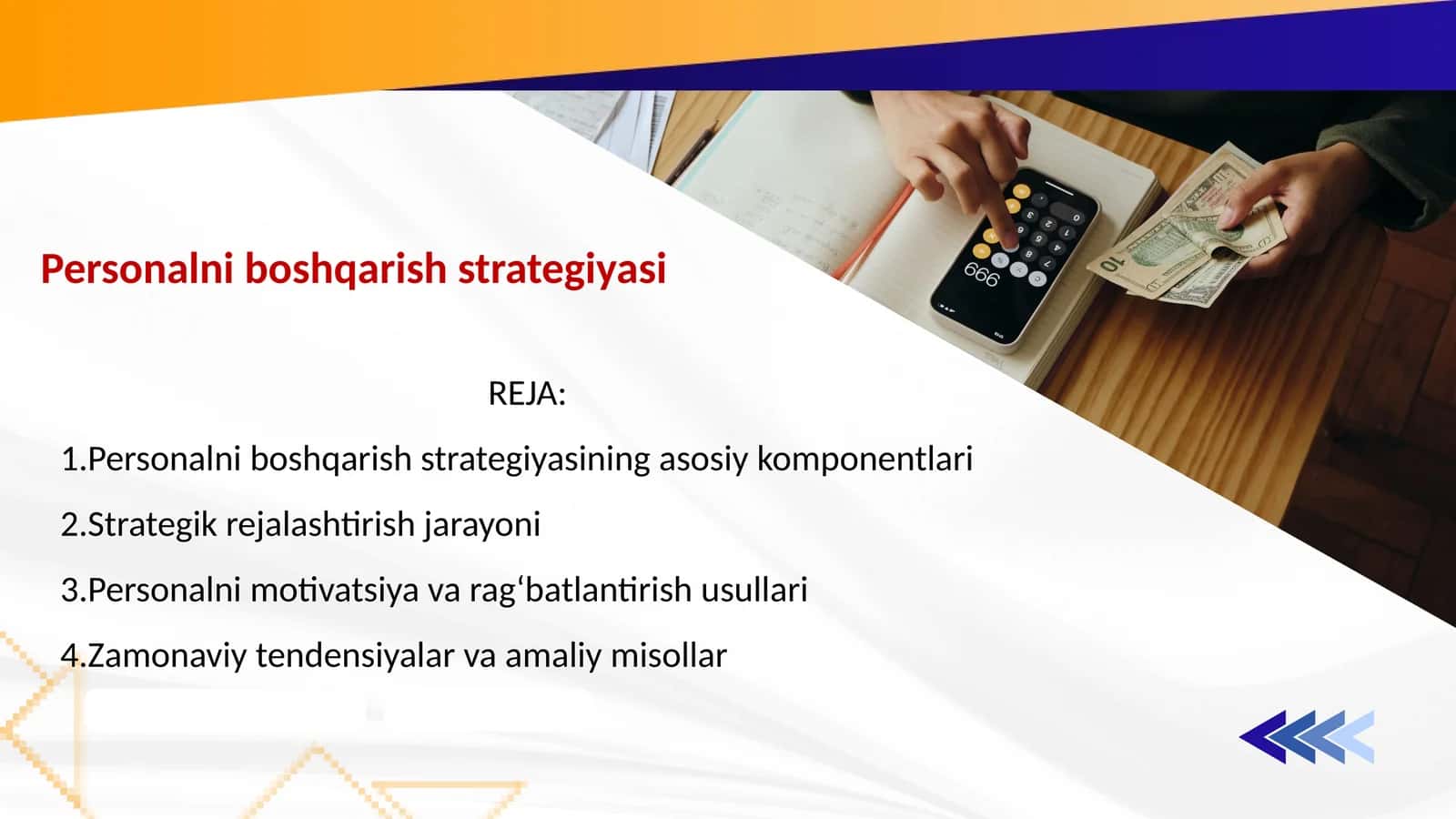 Personalni boshqarish strategiyasi

REJA:

1.Personalni boshqarish strategiyasining asosiy komponentlari

2.Strategik rejalashtirish jarayoni

3.Personalni motivatsiya va rag‘batlantirish usullari

4.Zamonaviy tendensiyalar va amaliy misollar